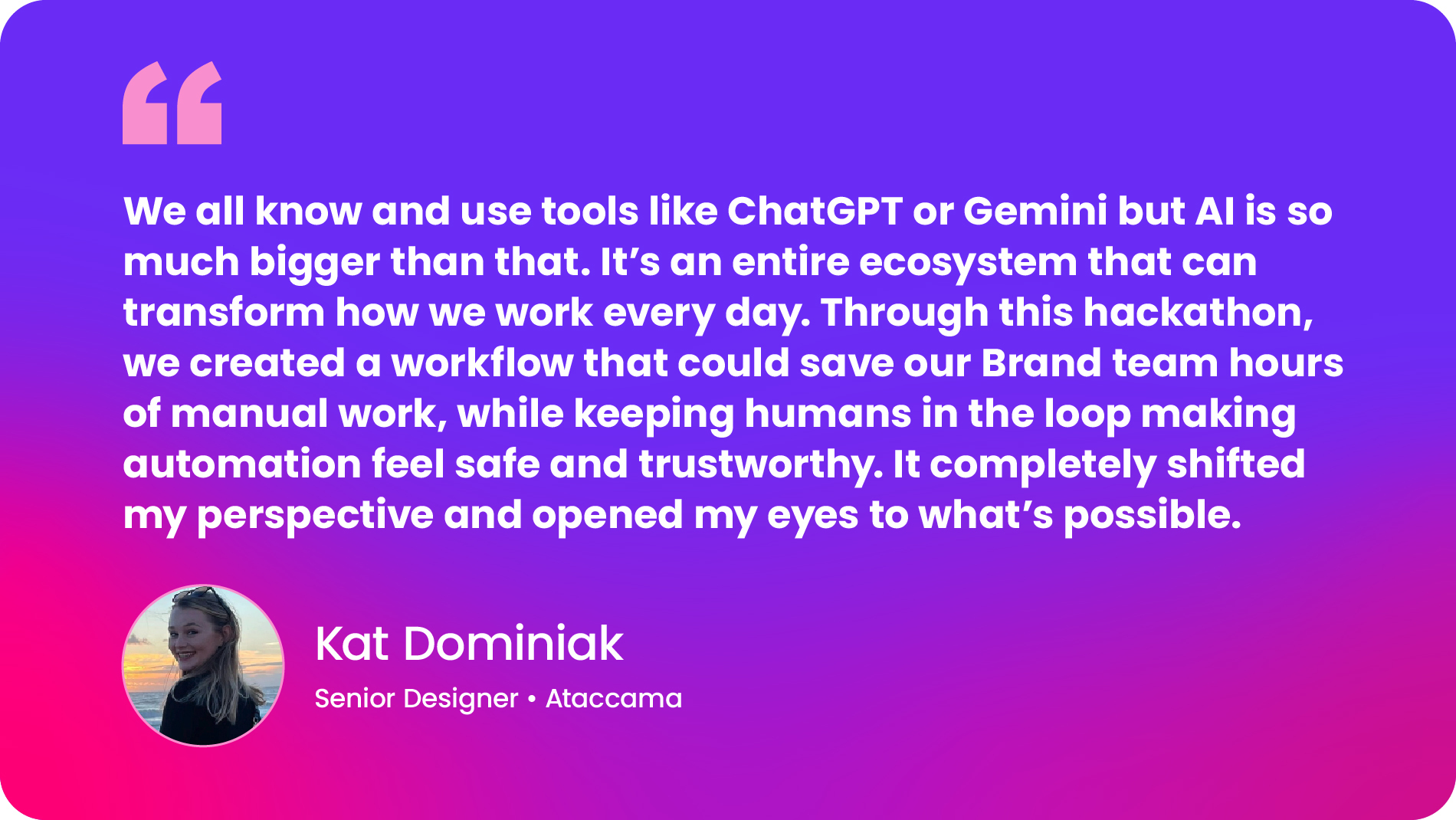 “

We all know and use tools like ChatGPT or Gemini but AI is so much bigger than that. It’s an entire ecosystem that can transform how we work every day. Through this hackathon, we created a workflow that could save our Brand team hours of manual work, while keeping humans in the loop making automation feel safe and trustworthy. It completely shifted my perspective and opened my eyes to what’s possible.

Kat Dominiak

Senior Designer • Ataccama